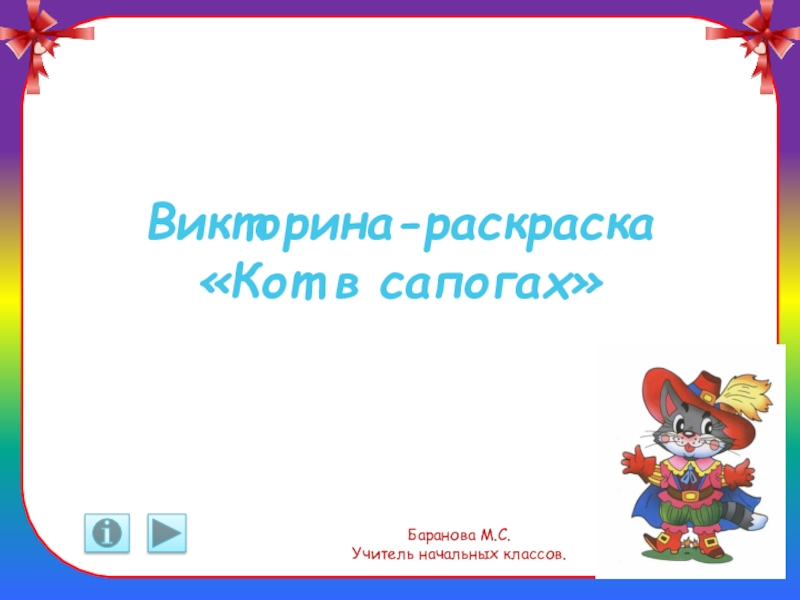 Викторина-раскраска «Кот в сапогах»

Баранова М.С.
Учитель начальных классов.